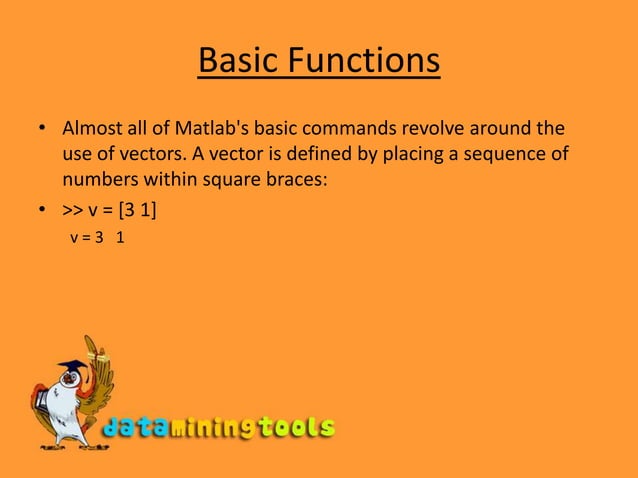 Basic Functions

• Almost all of Matlab's basic commands revolve around the use of vectors. A vector is defined by placing a sequence of numbers within square braces:

• >> v = [3 1]

v = 3 1

dataminingtools